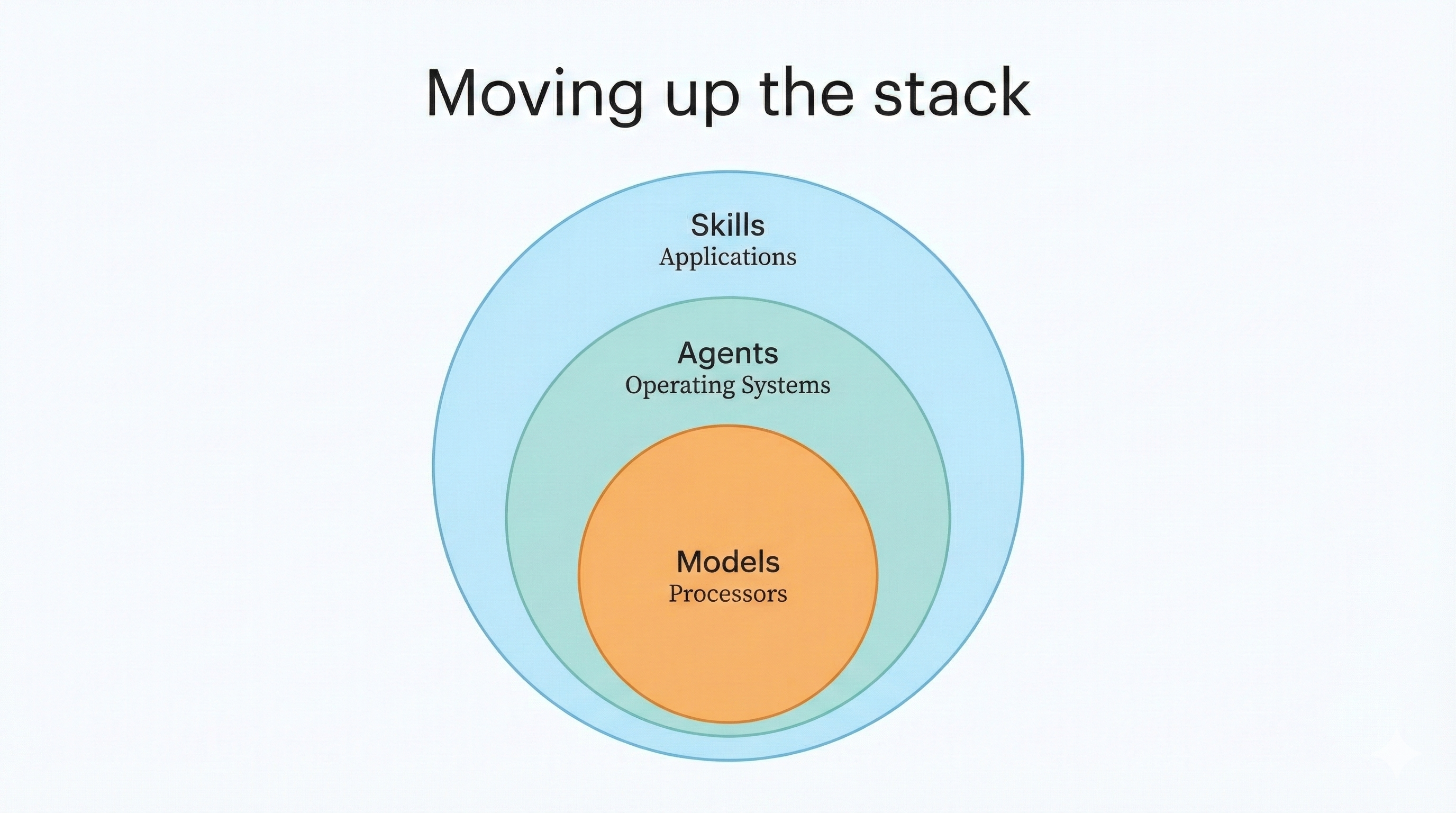 Moving up the stack

Skills
Applications

Agents
Operating Systems

Models
Processors